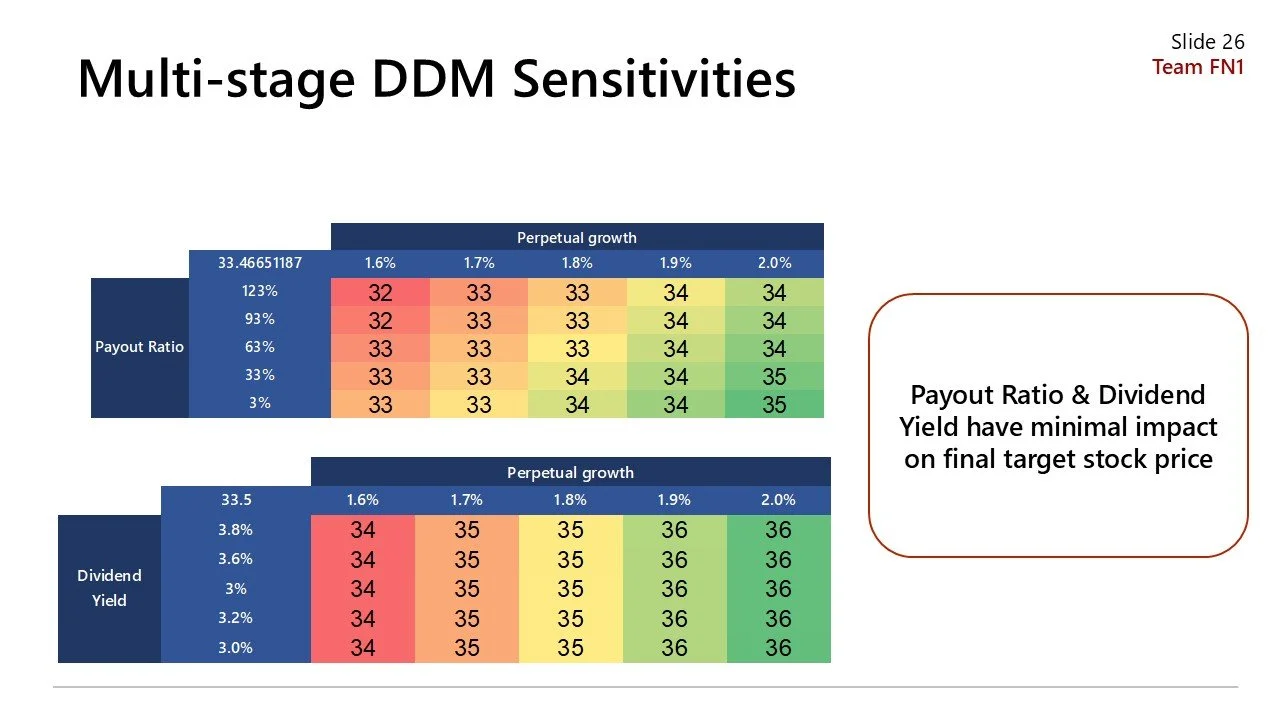 Slide 26
Team FN1

Multi-stage DDM Sensitivities

| | | Perpetual growth | | | | |
|---|---|---|---|---|---|---|
| | 33.46651187 | 1.6% | 1.7% | 1.8% | 1.9% | 2.0% |
| Payout Ratio | 123% | 32 | 33 | 33 | 34 | 34 |
| | 93% | 32 | 33 | 33 | 34 | 34 |
| | 63% | 33 | 33 | 33 | 34 | 34 |
| | 33% | 33 | 33 | 34 | 34 | 35 |
| | 3% | 33 | 33 | 34 | 34 | 35 |

| | | Perpetual growth | | | | |
|---|---|---|---|---|---|---|
| | 33.5 | 1.6% | 1.7% | 1.8% | 1.9% | 2.0% |
| Dividend Yield | 3.8% | 34 | 35 | 35 | 36 | 36 |
| | 3.6% | 34 | 35 | 35 | 36 | 36 |
| | 3% | 34 | 35 | 35 | 36 | 36 |
| | 3.2% | 34 | 35 | 35 | 36 | 36 |
| | 3.0% | 34 | 35 | 35 | 36 | 36 |

Payout Ratio & Dividend Yield have minimal impact on final target stock price